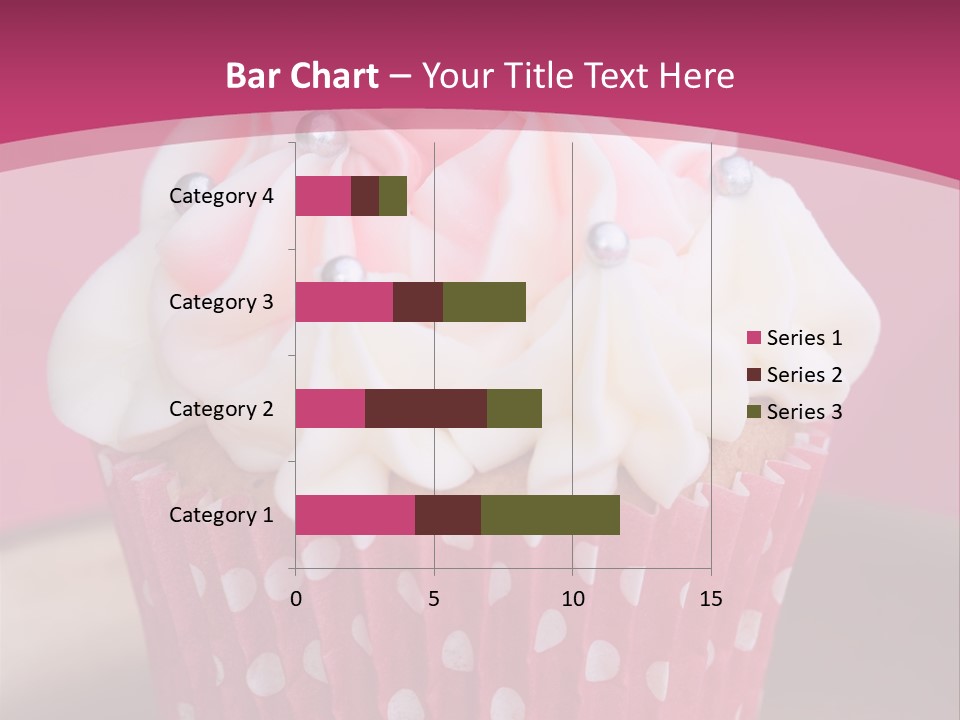 Bar Chart – Your Title Text Here

Category 4
Category 3
Category 2
Category 1

0
5
10
15

Series 1
Series 2
Series 3